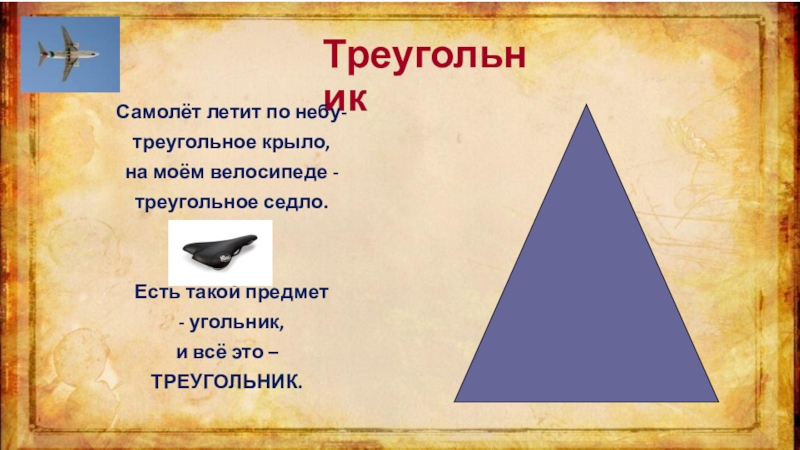 Треугольник

Самолёт летит по небу-
треугольное крыло,
на моём велосипеде -
треугольное седло.

Есть такой предмет
- угольник,
и всё это –
ТРЕУГОЛЬНИК.